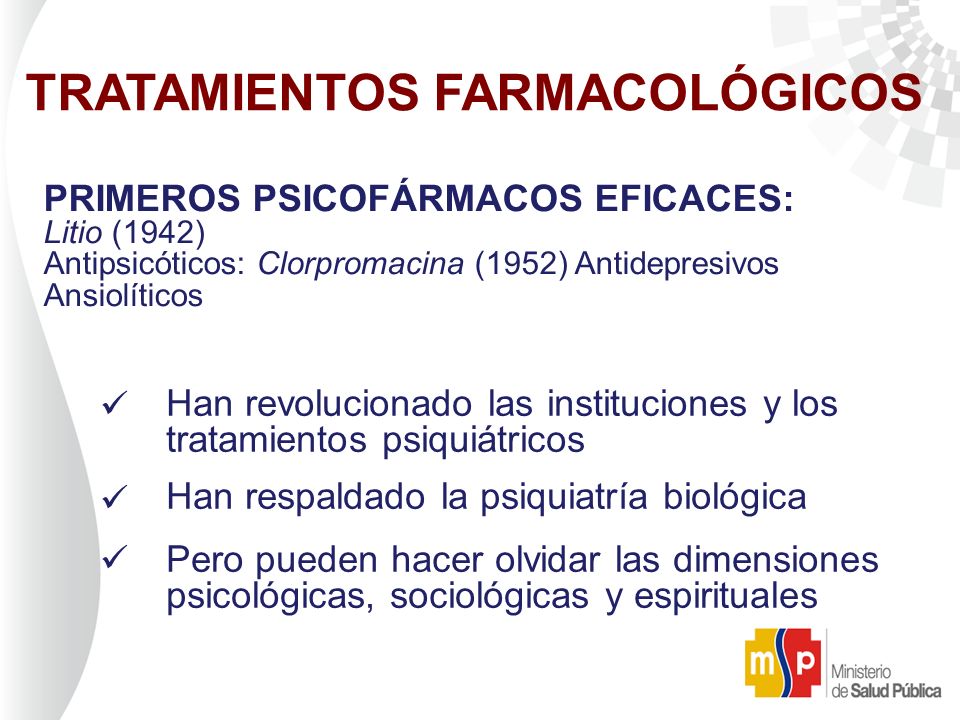 TRATAMIENTOS FARMACOLÓGICOS

PRIMEROS PSICOFÁRMACOS EFICACES:
Litio (1942)
Antipsicóticos: Clorpromacina (1952) Antidepresivos
Ansiolíticos

✓ Han revolucionado las instituciones y los tratamientos psiquiátricos

✓ Han respaldado la psiquiatría biológica

✓ Pero pueden hacer olvidar las dimensiones psicológicas, sociológicas y espirituales

msp Ministerio de Salud Pública